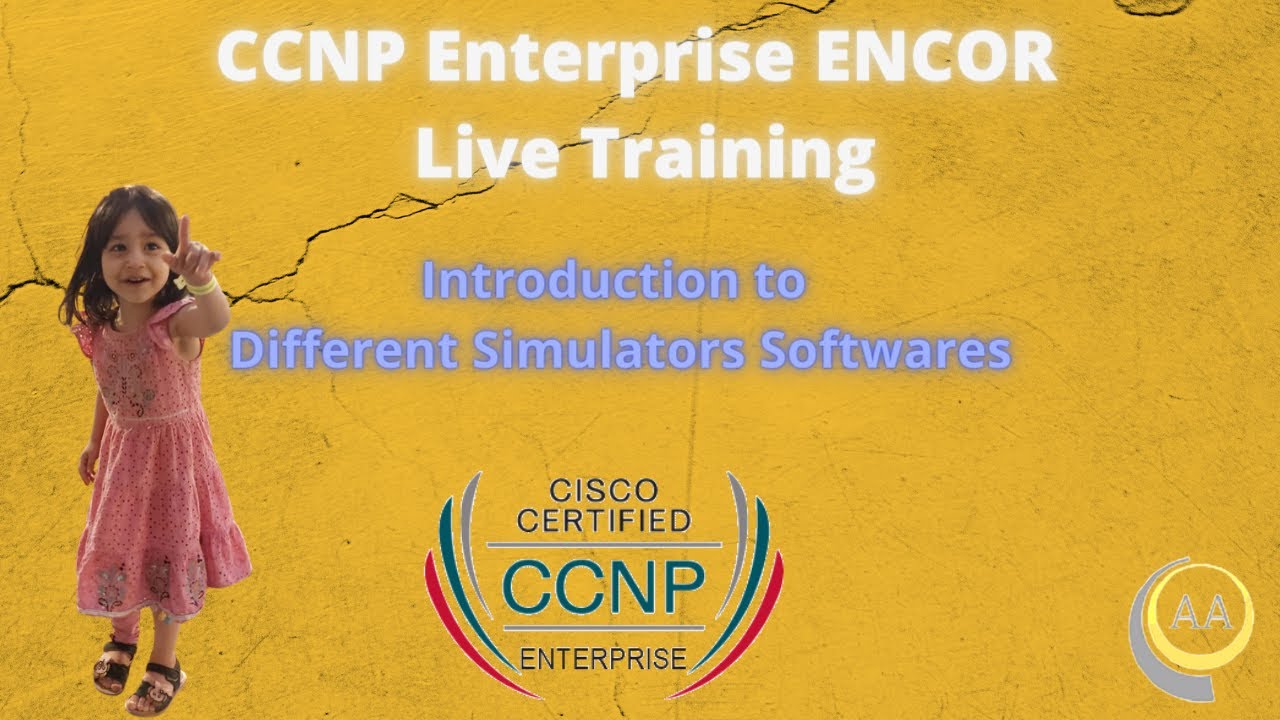 CCNP Enterprise ENCOR Live Training

Introduction to Different Simulators Softwares

CISCO CERTIFIED
CCNP
ENTERPRISE

AA